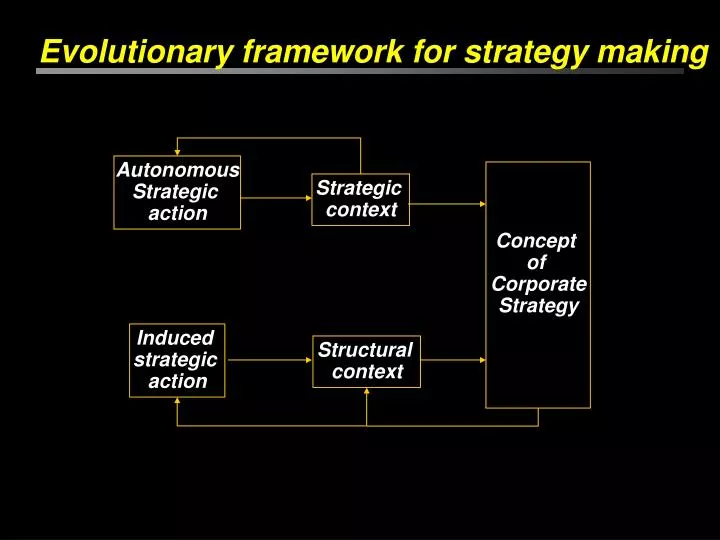 Evolutionary framework for strategy making

Autonomous Strategic action

Strategic context

Concept of Corporate Strategy

Induced strategic action

Structural context